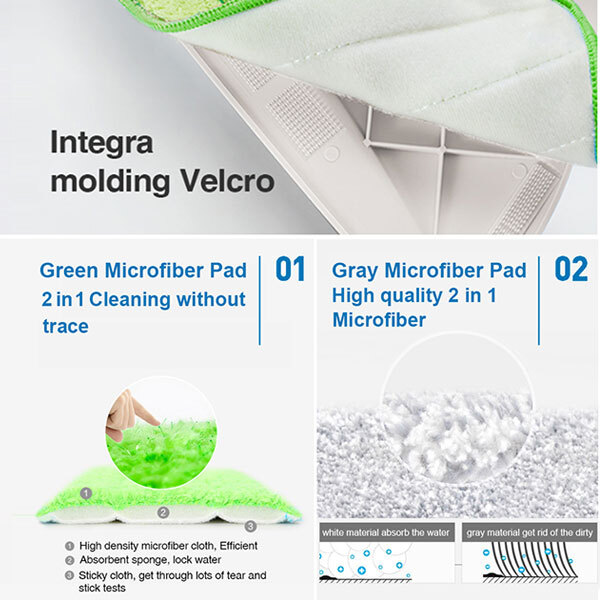 Integra molding Velcro

Green Microfiber Pad
2 in 1 Cleaning without trace

01

1
2
3

1 High density microfiber cloth, Efficient
2 Absorbent sponge, lock water
3 Sticky cloth, get through lots of tear and stick tests

Gray Microfiber Pad
High quality 2 in 1 Microfiber

02

white material absorb the water

gray material get rid of the dirty